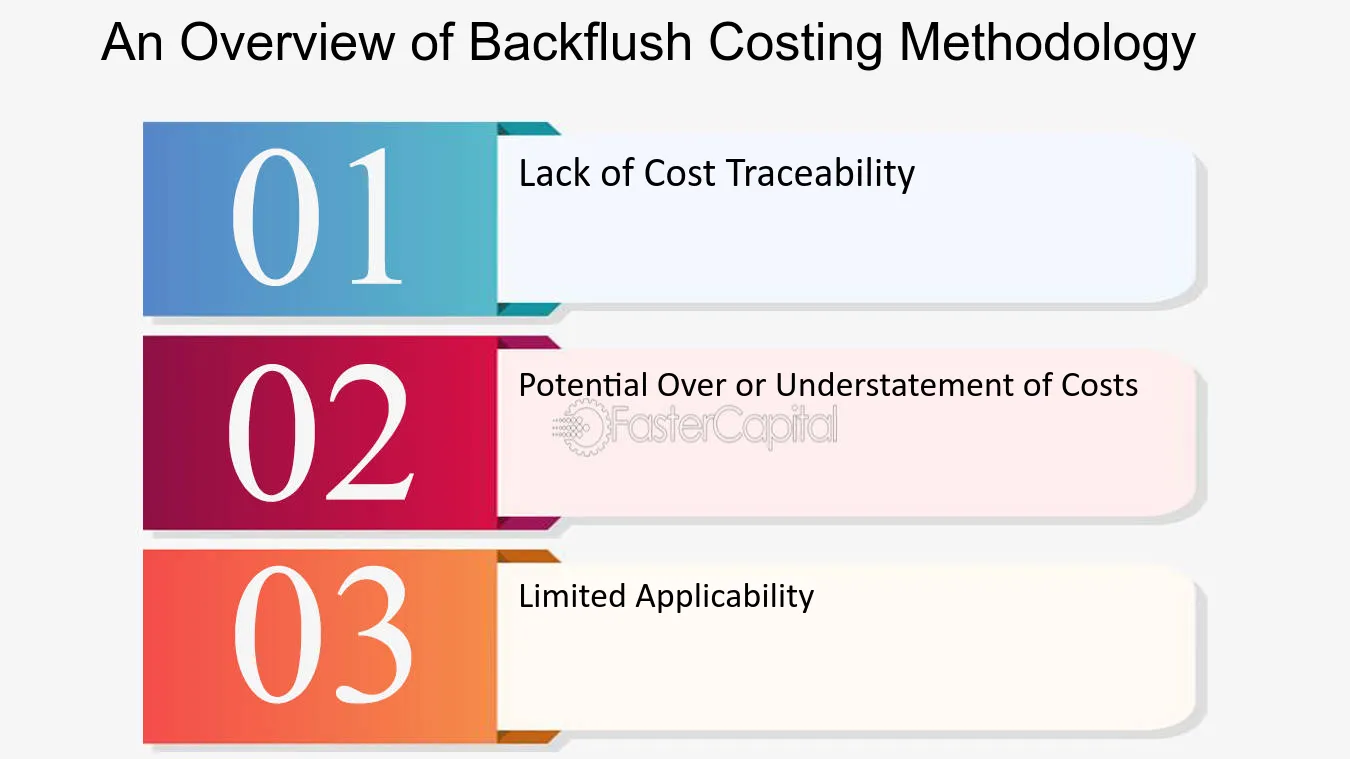 An Overview of Backflush Costing Methodology

01

Lack of Cost Traceability

02

Potential Over or Understatement of Costs

FasterCapital

03

Limited Applicability